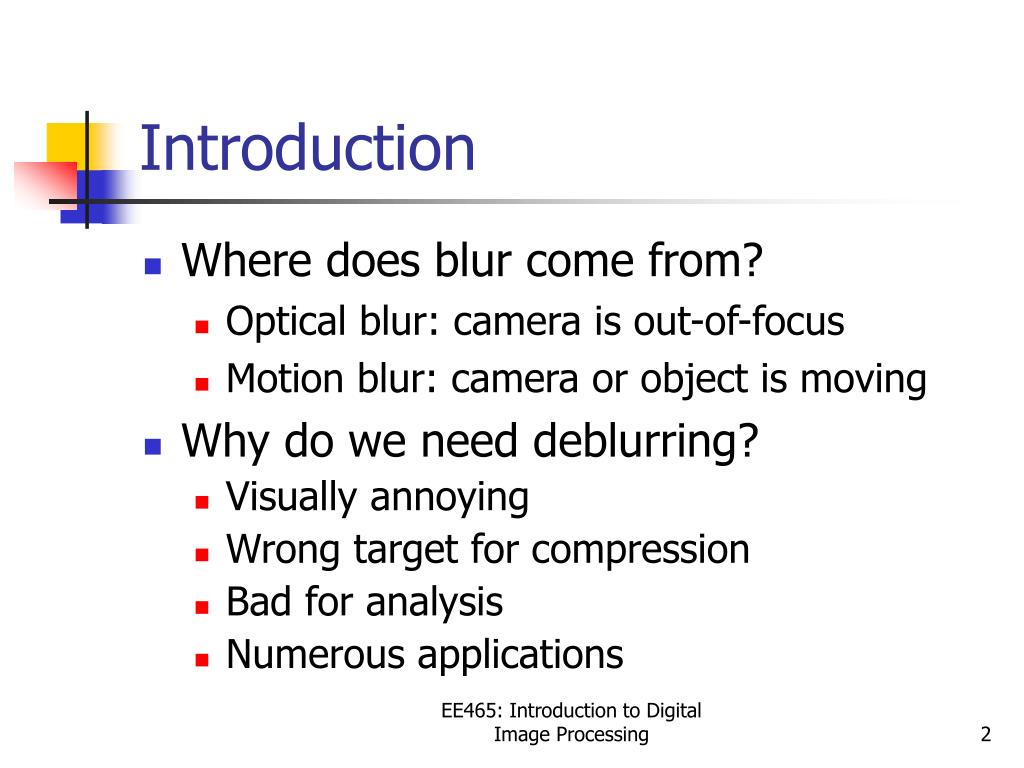 Introduction

- Where does blur come from?
  - Optical blur: camera is out-of-focus
  - Motion blur: camera or object is moving
- Why do we need deblurring?
  - Visually annoying
  - Wrong target for compression
  - Bad for analysis
  - Numerous applications

EE465: Introduction to Digital Image Processing

2